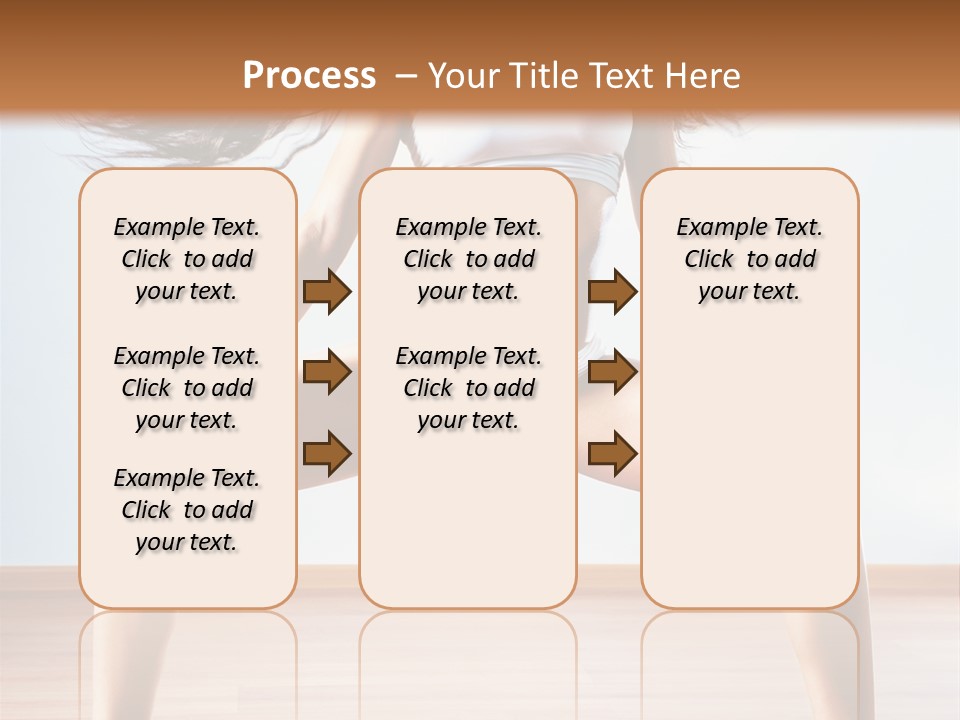 Process – Your Title Text Here

Example Text. Click to add your text.

Example Text. Click to add your text.

Example Text. Click to add your text.

Example Text. Click to add your text.

Example Text. Click to add your text.

Example Text. Click to add your text.